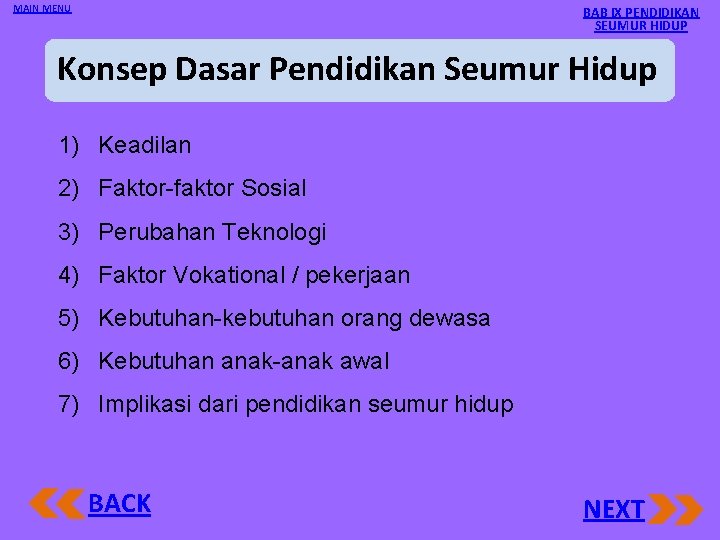 MAIN MENU

BAB IX PENDIDIKAN SEUMUR HIDUP

Konsep Dasar Pendidikan Seumur Hidup

1) Keadilan
2) Faktor-faktor Sosial
3) Perubahan Teknologi
4) Faktor Vokational / pekerjaan
5) Kebutuhan-kebutuhan orang dewasa
6) Kebutuhan anak-anak awal
7) Implikasi dari pendidikan seumur hidup

BACK

NEXT